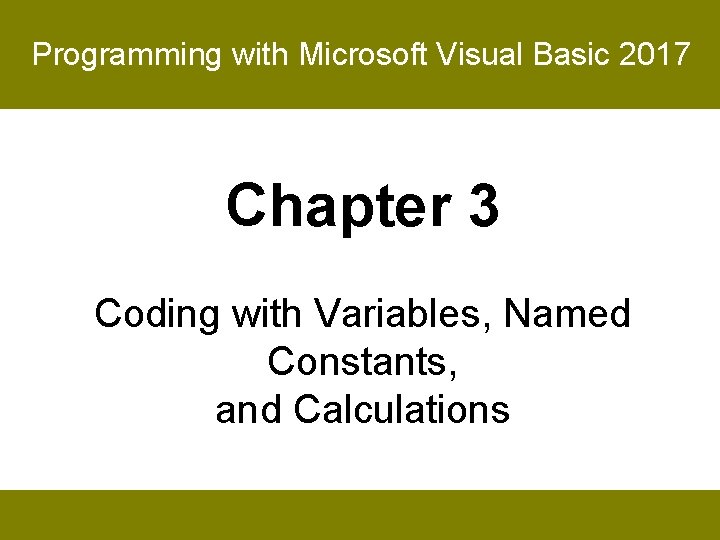 Programming with Microsoft Visual Basic 2017

Chapter 3

Coding with Variables, Named Constants, and Calculations